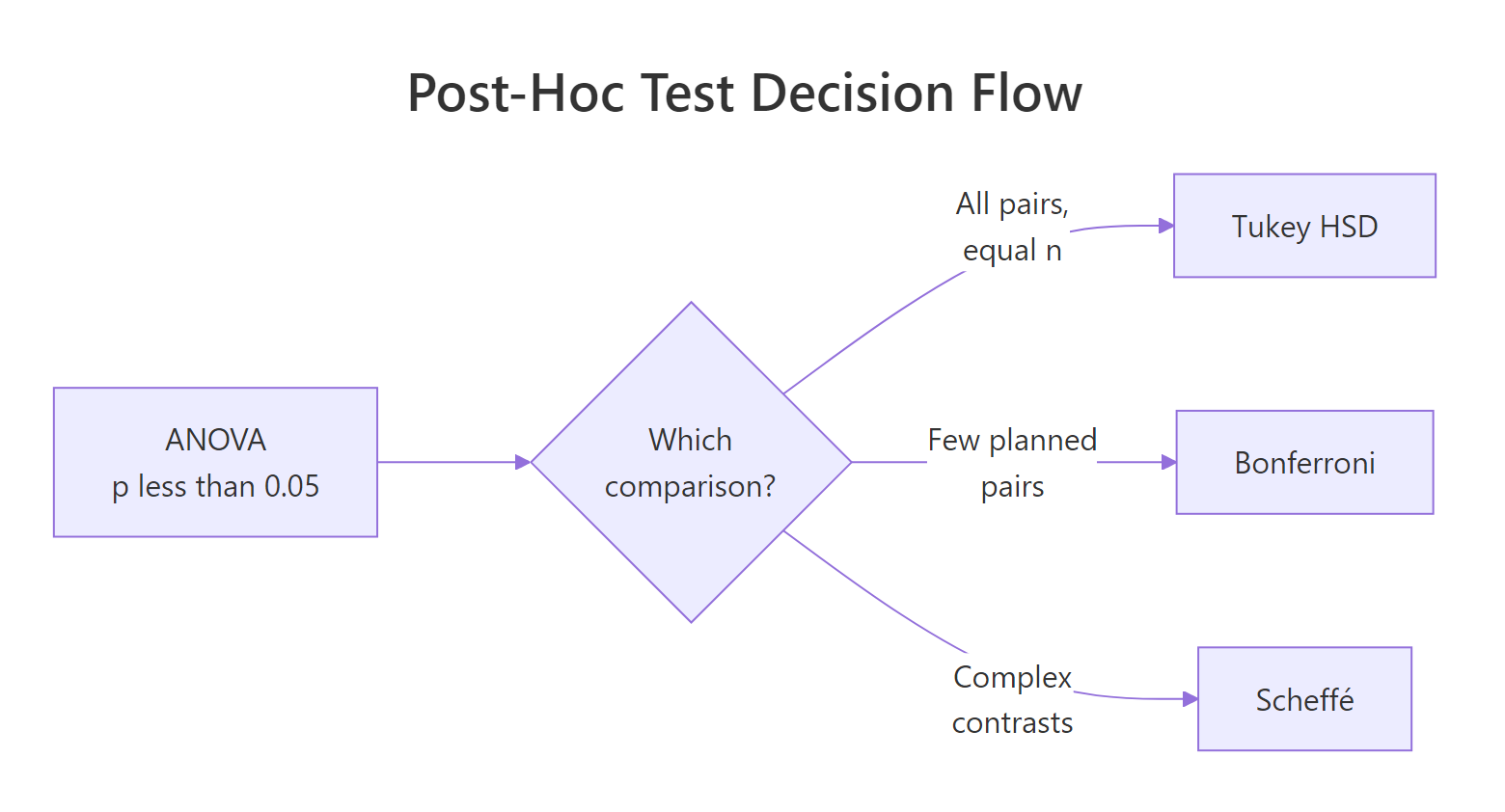 Post-Hoc Test Decision Flow

ANOVA
p less than 0.05

Which comparison?

All pairs, equal n

Tukey HSD

Few planned pairs

Bonferroni

Complex contrasts

Scheffé